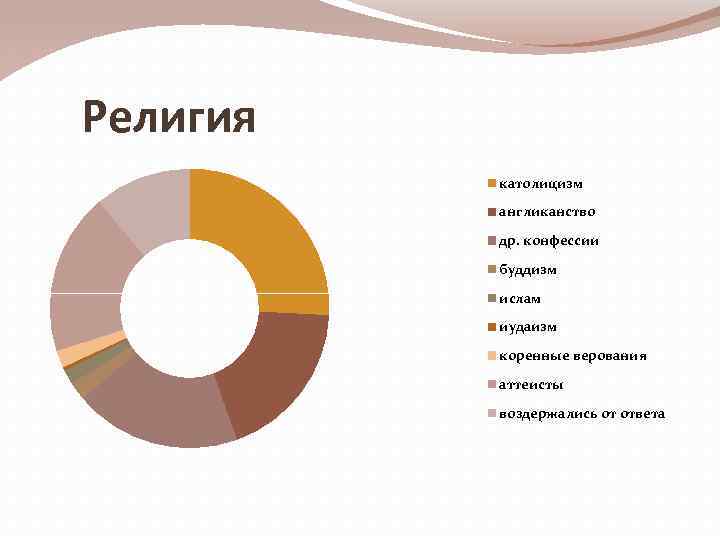 Религия

католицизм
англиканство
др. конфессии
буддизм
ислам
иудаизм
коренные верования
аттеисты
воздержались от ответа